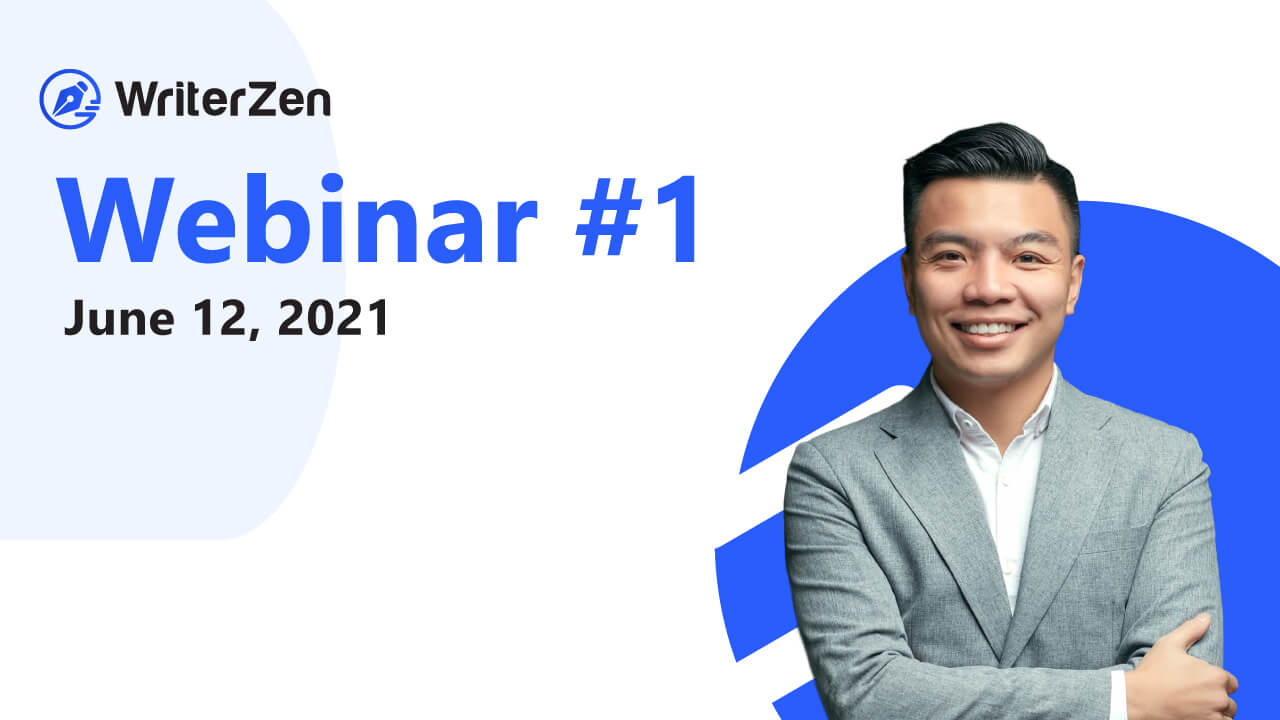 WriterZen

Webinar #1

June 12, 2021